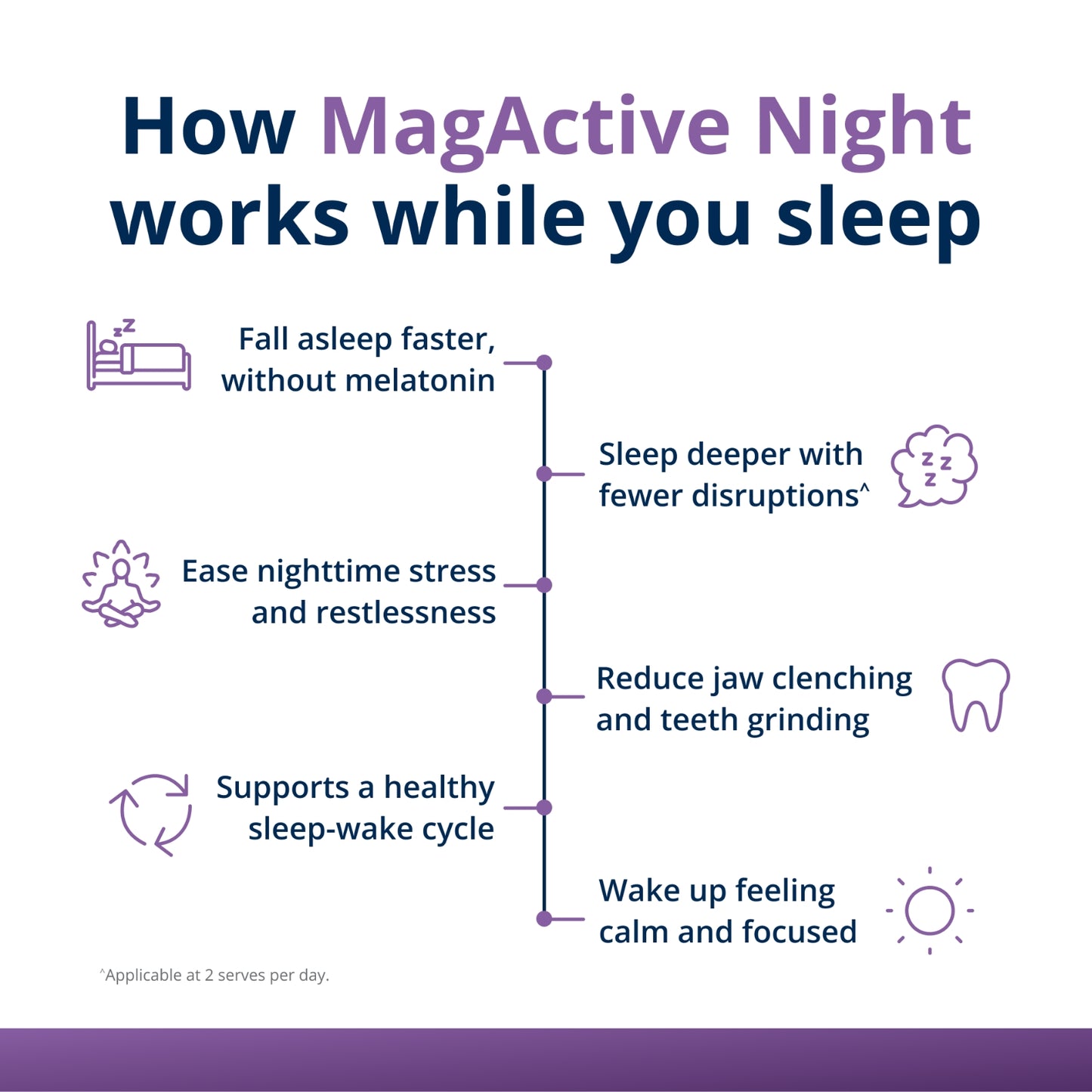 How MagActive Night works while you sleep

Fall asleep faster, without melatonin

Sleep deeper with fewer disruptions^

Ease nighttime stress and restlessness

Reduce jaw clenching and teeth grinding

Supports a healthy sleep-wake cycle

Wake up feeling calm and focused

^Applicable at 2 serves per day.